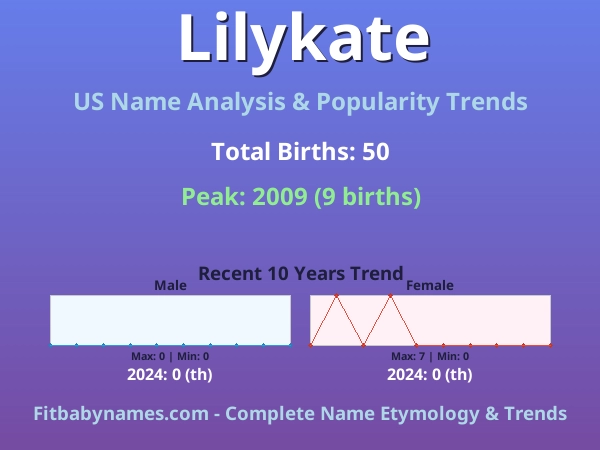 Lilykate

US Name Analysis & Popularity Trends

Total Births: 50

Peak: 2009 (9 births)

Recent 10 Years Trend

Male

Max: 0 | Min: 0

2024: 0 (th)

Female

Max: 7 | Min: 0

2024: 0 (th)

Fitbabynames.com - Complete Name Etymology & Trends